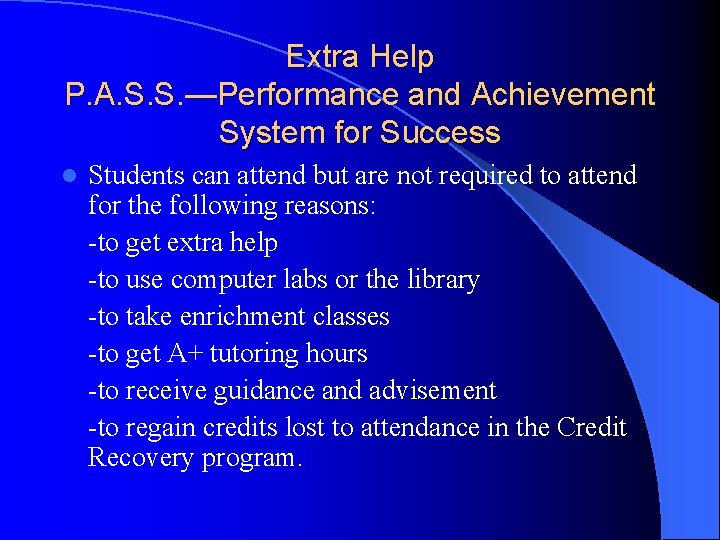 Extra Help
P.A.S.S.—Performance and Achievement System for Success

Students can attend but are not required to attend for the following reasons:

-to get extra help

-to use computer labs or the library

-to take enrichment classes

-to get A+ tutoring hours

-to receive guidance and advisement

-to regain credits lost to attendance in the Credit Recovery program.